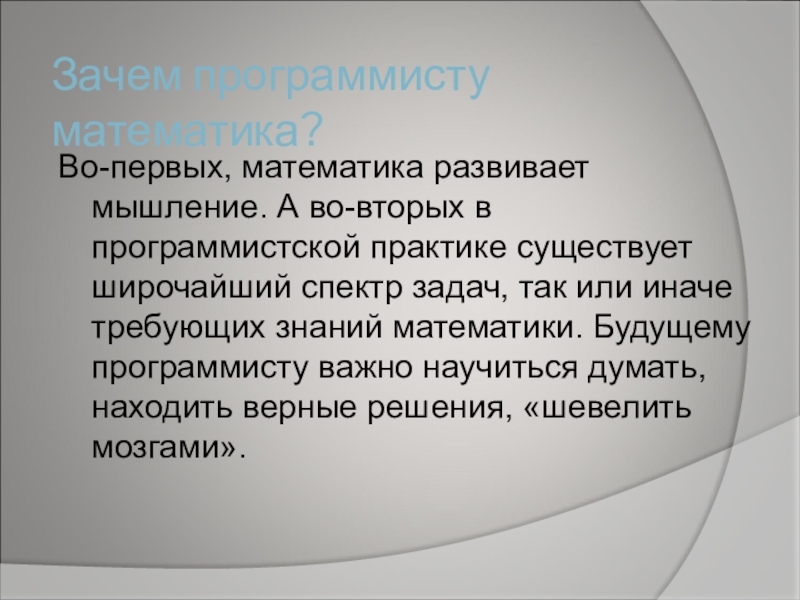 Зачем программисту математика?

Во-первых, математика развивает мышление. А во-вторых в программистской практике существует широчайший спектр задач, так или иначе требующих знаний математики. Будущему программисту важно научиться думать, находить верные решения, «шевелить мозгами».